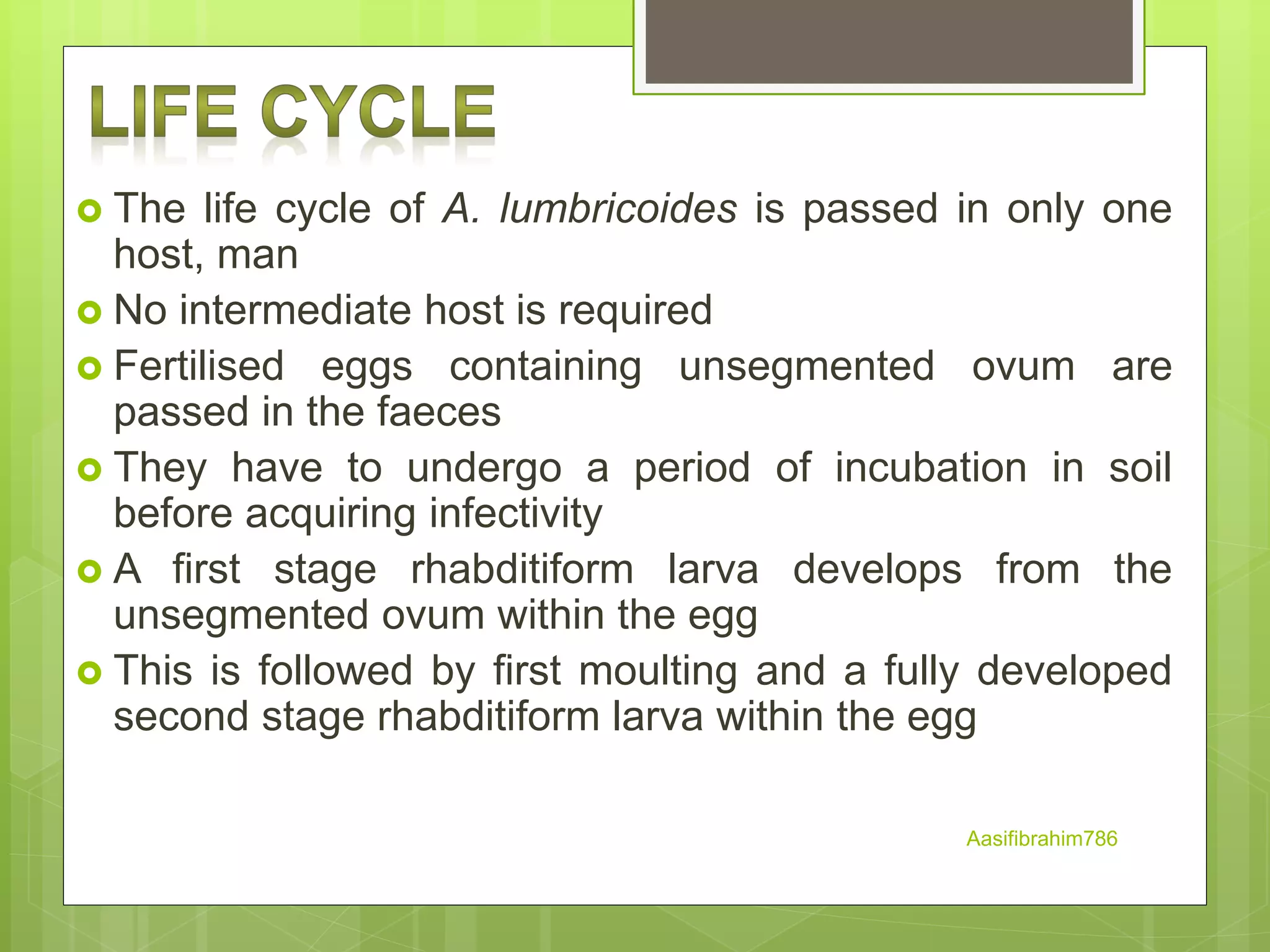 LIFE CYCLE

The life cycle of A. lumbricoides is passed in only one host, man

No intermediate host is required

Fertilised eggs containing unsegmented ovum are passed in the faeces

They have to undergo a period of incubation in soil before acquiring infectivity

A first stage rhabditiform larva develops from the unsegmented ovum within the egg

This is followed by first moulting and a fully developed second stage rhabditiform larva within the egg

Aasifibrahim786